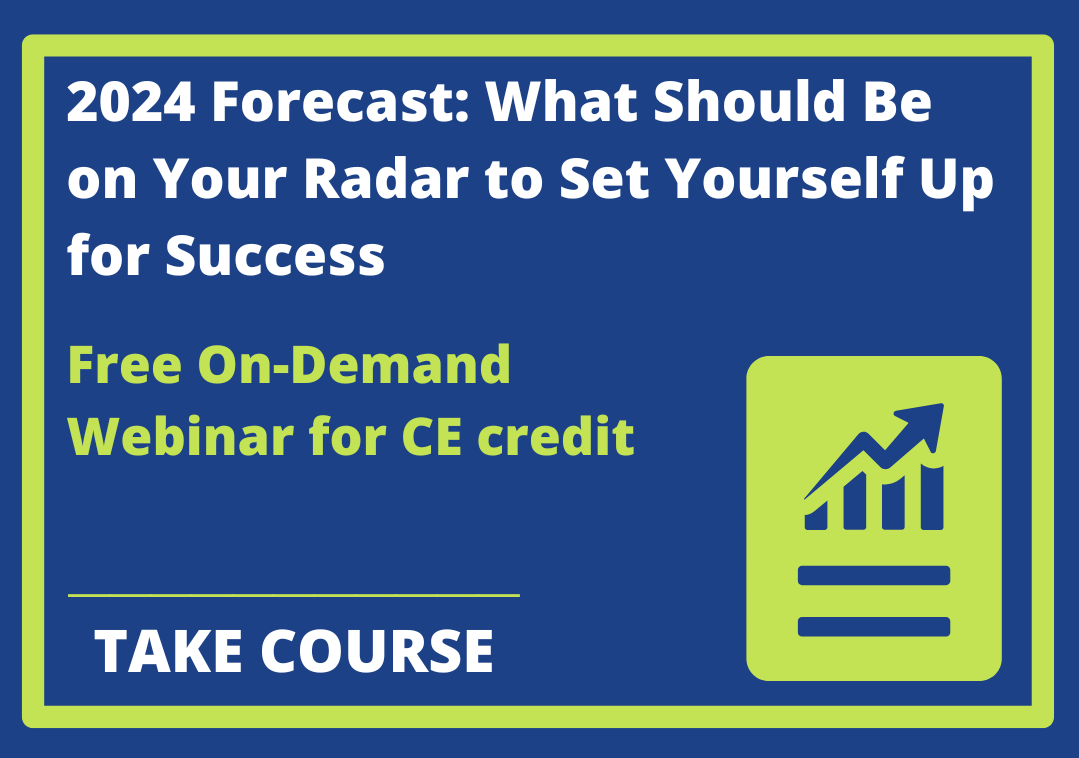 2024 Forecast: What Should Be on Your Radar to Set Yourself Up for Success

Free On-Demand Webinar for CE credit

TAKE COURSE